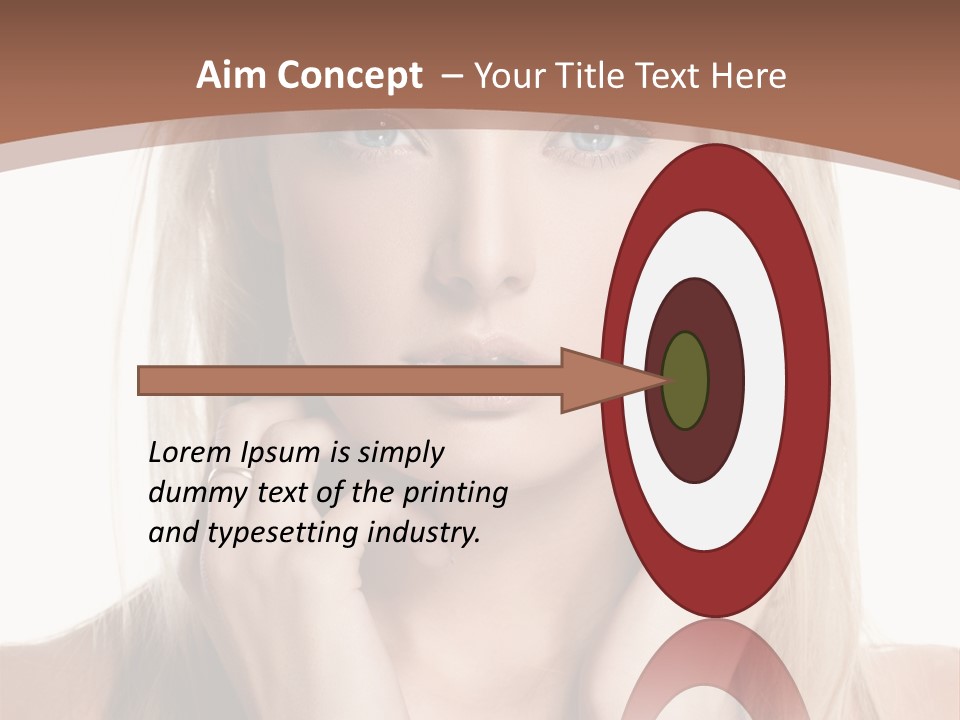 Aim Concept – Your Title Text Here

Lorem Ipsum is simply dummy text of the printing and typesetting industry.